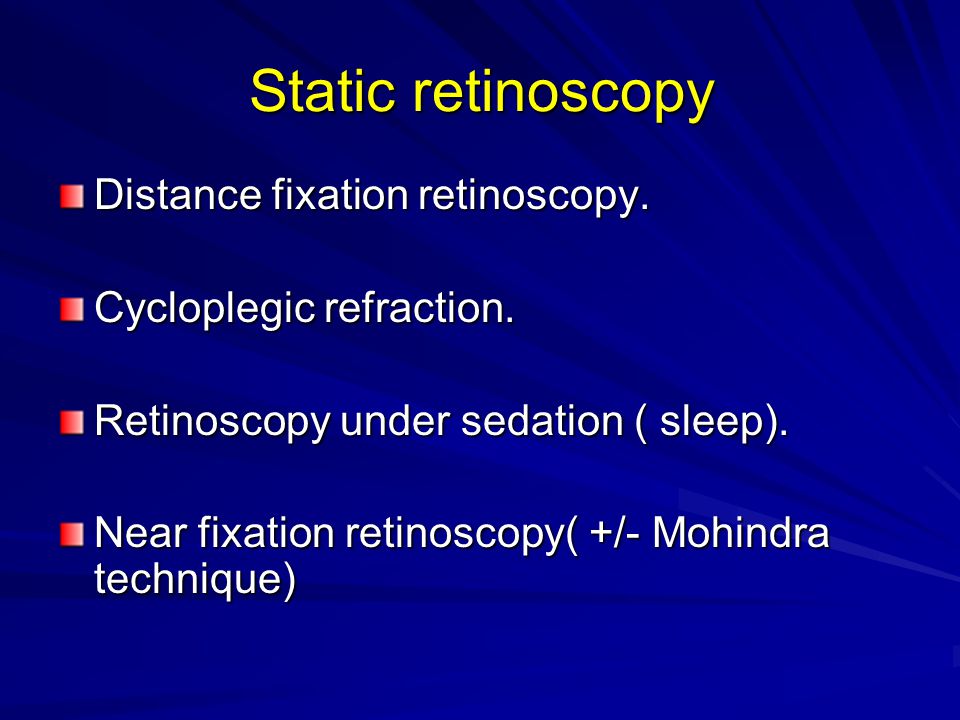 Static retinoscopy

Distance fixation retinoscopy.

Cycloplegic refraction.

Retinoscopy under sedation ( sleep).

Near fixation retinoscopy( +/- Mohindra technique)